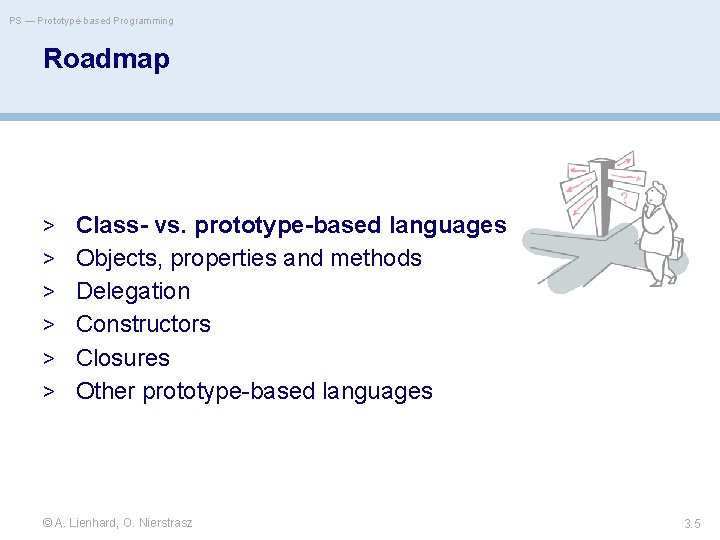 PS — Prototype-based Programming

Roadmap

> Class- vs. prototype-based languages
> Objects, properties and methods
> Delegation
> Constructors
> Closures
> Other prototype-based languages

?

© A. Lienhard, O. Nierstrasz

3.5